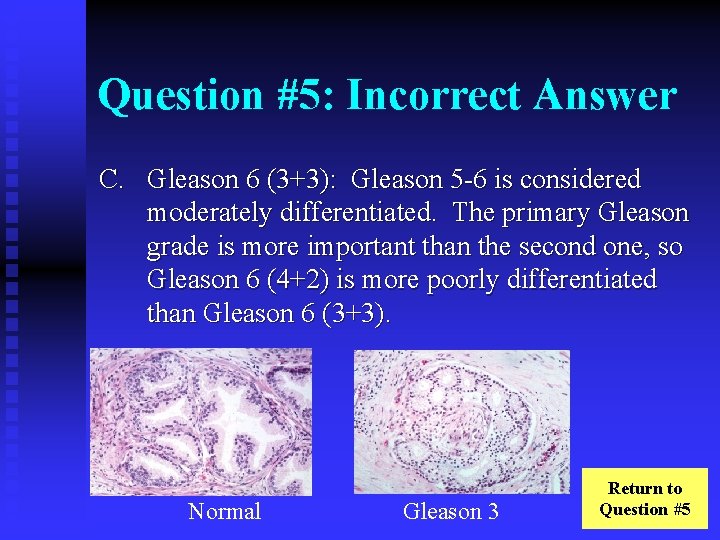 Question #5: Incorrect Answer

C. Gleason 6 (3+3): Gleason 5-6 is considered moderately differentiated. The primary Gleason grade is more important than the second one, so Gleason 6 (4+2) is more poorly differentiated than Gleason 6 (3+3).

Normal

Gleason 3

Return to Question #5